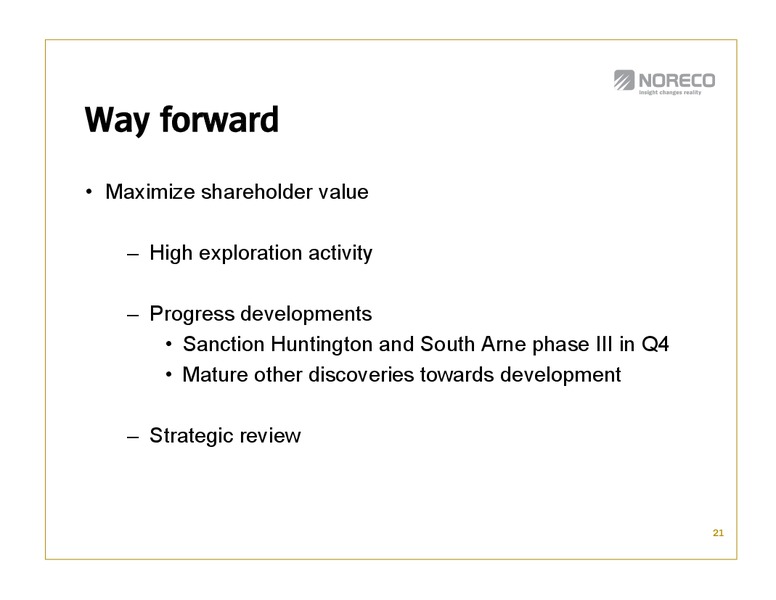 NORECO
insight changes reality

Way forward

• Maximize shareholder value

– High exploration activity

– Progress developments
• Sanction Huntington and South Arne phase III in Q4
• Mature other discoveries towards development

– Strategic review

21